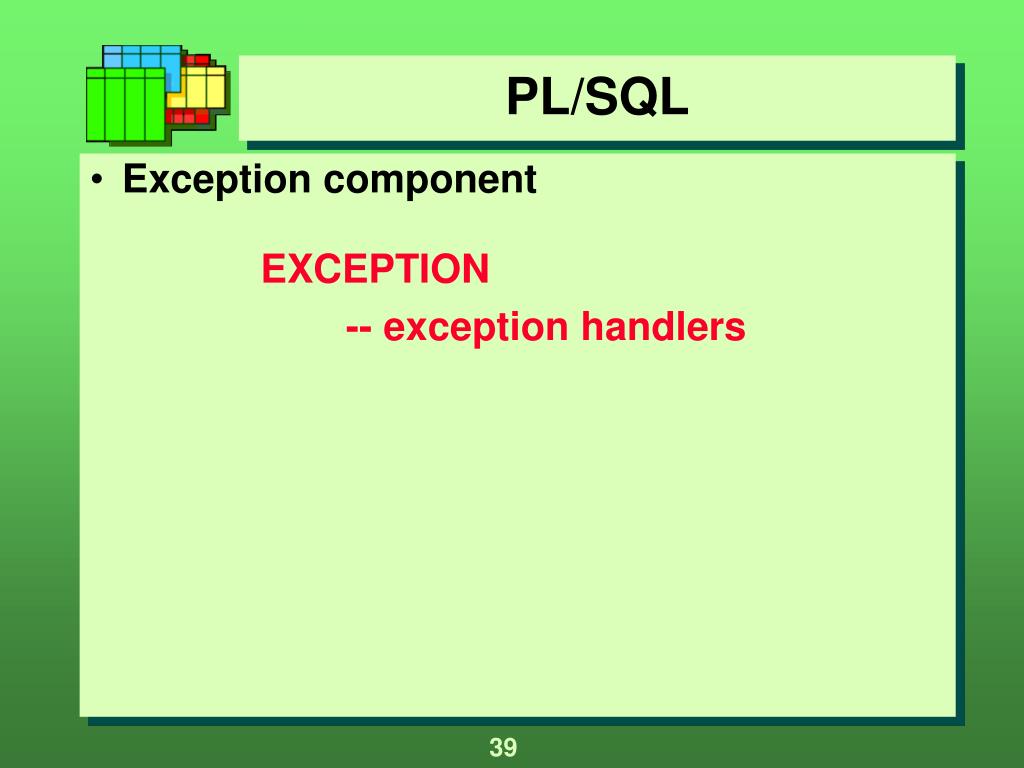 PL/SQL

• Exception component

EXCEPTION

-- exception handlers

39